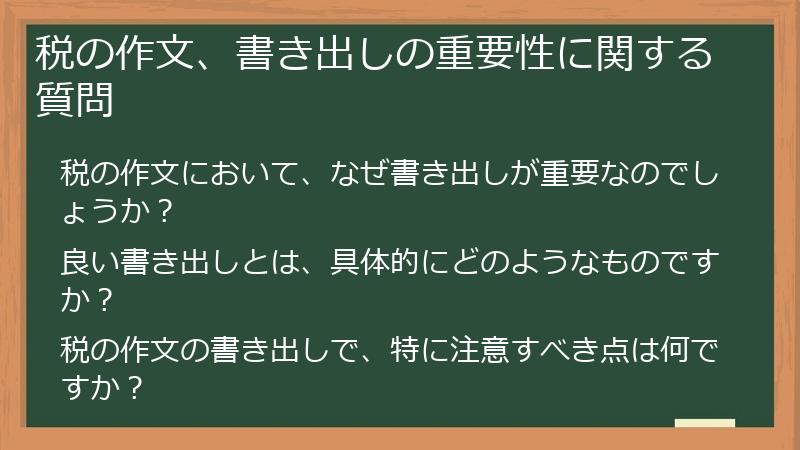 税の作文、書き出しの重要性に関する質問

税の作文において、なぜ書き出しが重要なのでしょうか？

良い書き出しとは、具体的にどのようなものですか？

税の作文の書き出しで、特に注意すべき点は何ですか？